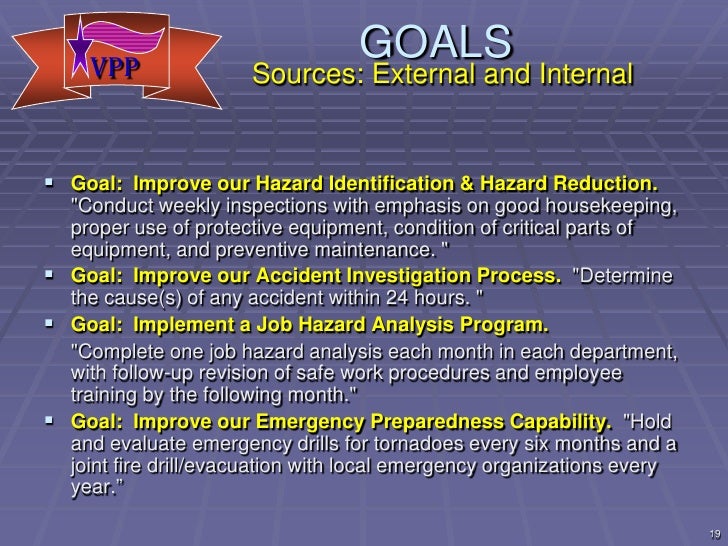 VPP

GOALS
Sources: External and Internal

▪ Goal: Improve our Hazard Identification & Hazard Reduction. "Conduct weekly inspections with emphasis on good housekeeping, proper use of protective equipment, condition of critical parts of equipment, and preventive maintenance. "

▪ Goal: Improve our Accident Investigation Process. "Determine the cause(s) of any accident within 24 hours. "

▪ Goal: Implement a Job Hazard Analysis Program.

"Complete one job hazard analysis each month in each department, with follow-up revision of safe work procedures and employee training by the following month."

▪ Goal: Improve our Emergency Preparedness Capability. "Hold and evaluate emergency drills for tornadoes every six months and a joint fire drill/evacuation with local emergency organizations every year."

19